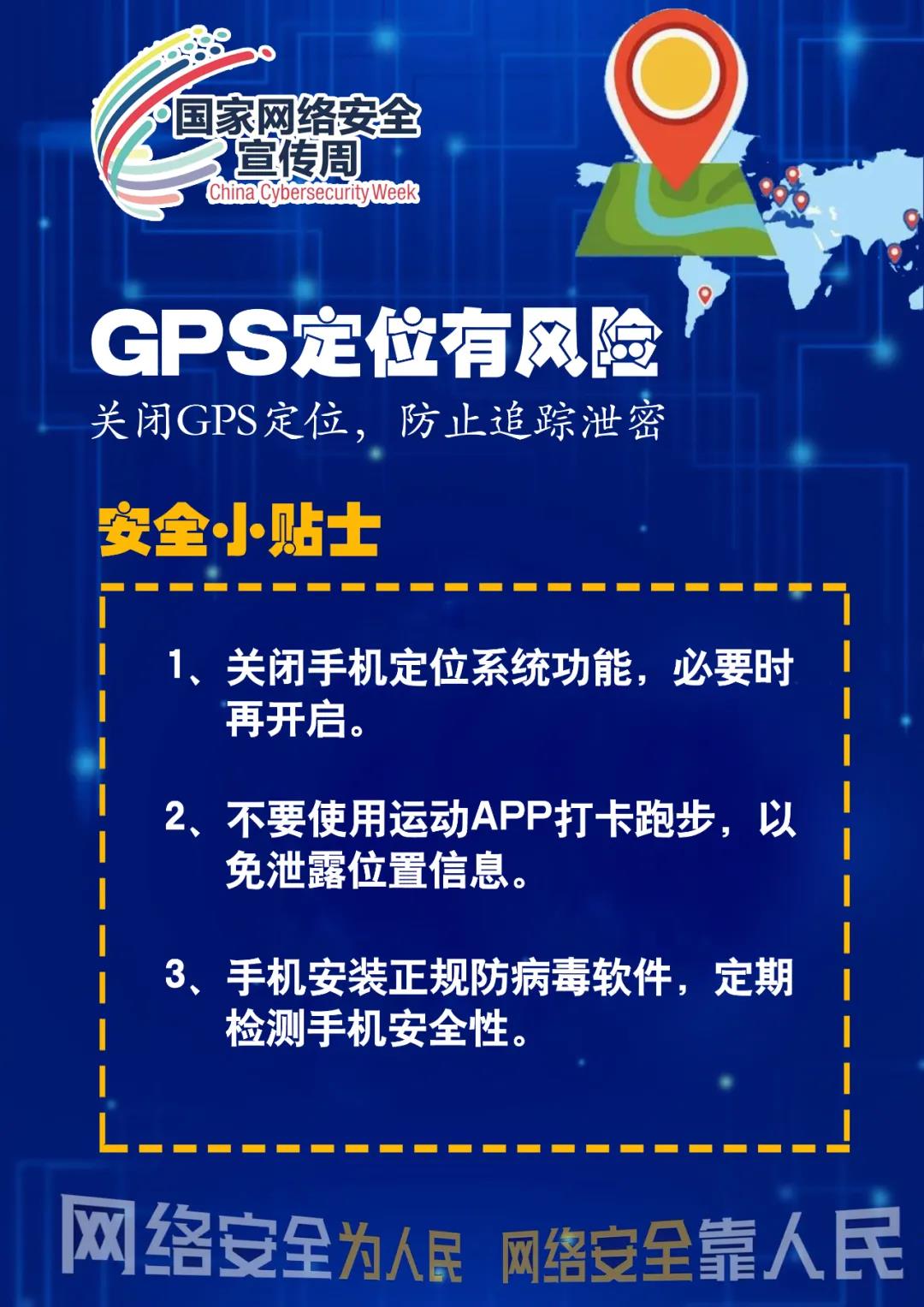 国家网络安全宣传周
China Cybersecurity Week

GPS定位有风险
关闭GPS定位，防止追踪泄密

安全小贴士

1、关闭手机定位系统功能，必要时再开启。

2、不要使用运动APP打卡跑步，以免泄露位置信息。

3、手机安装正规防病毒软件，定期检测手机安全性。

网络安全为人民 网络安全靠人民